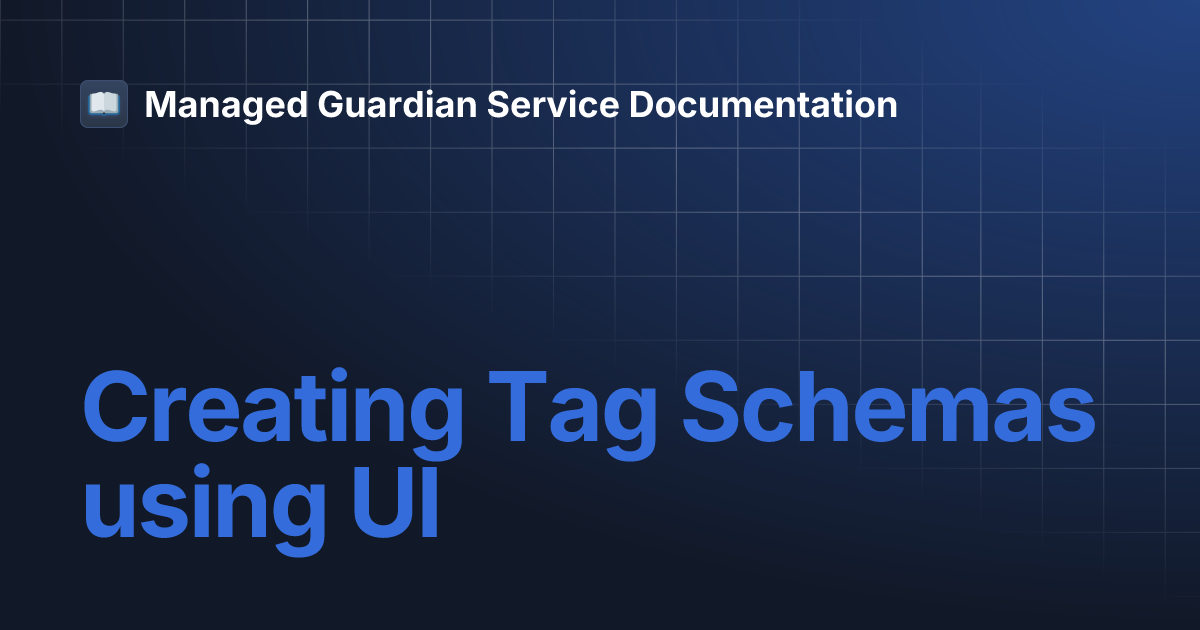 Managed Guardian Service Documentation

Creating Tag Schemas using UI